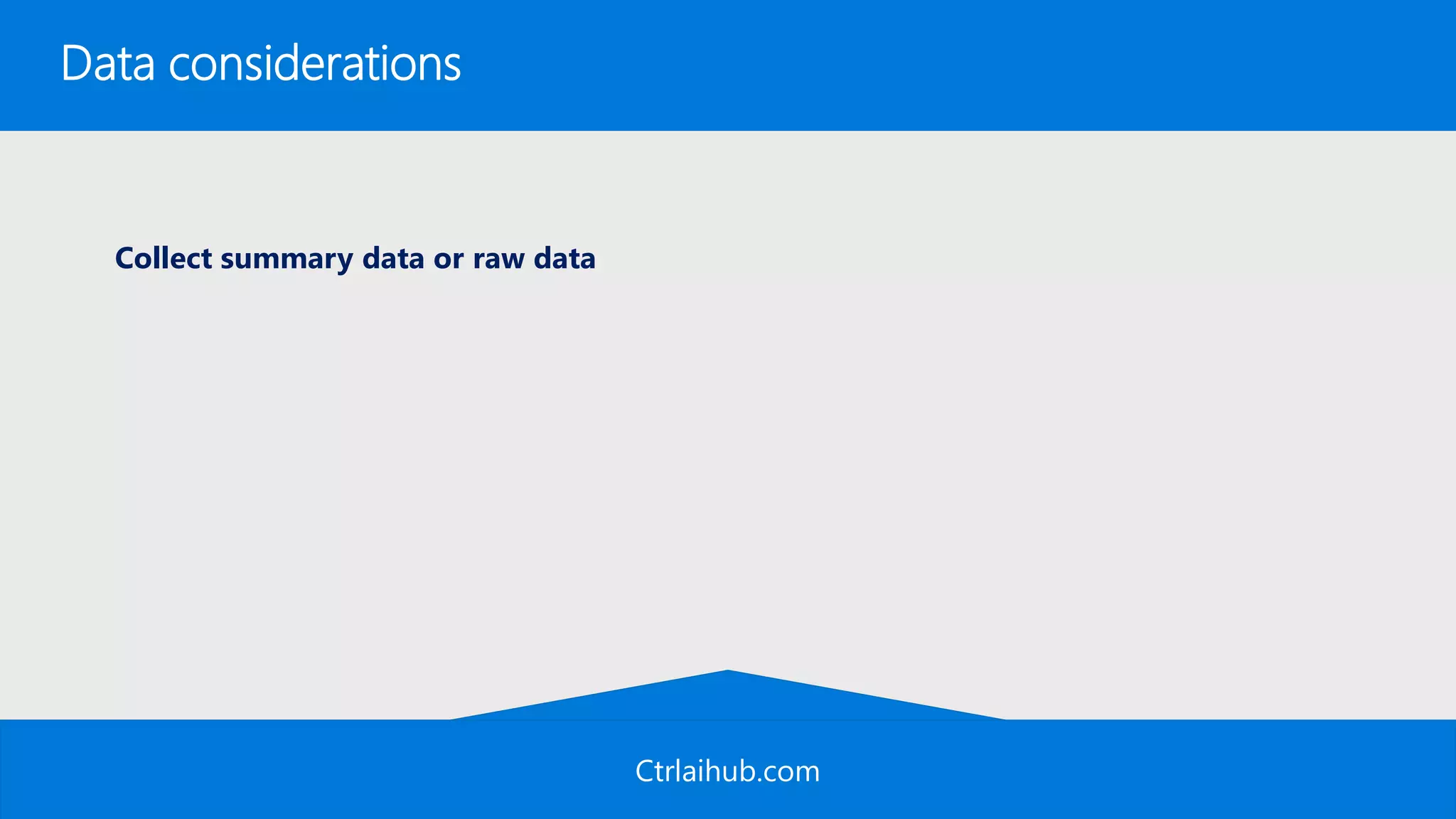 Data considerations

Collect summary data or raw data

Ctrlaihub.com